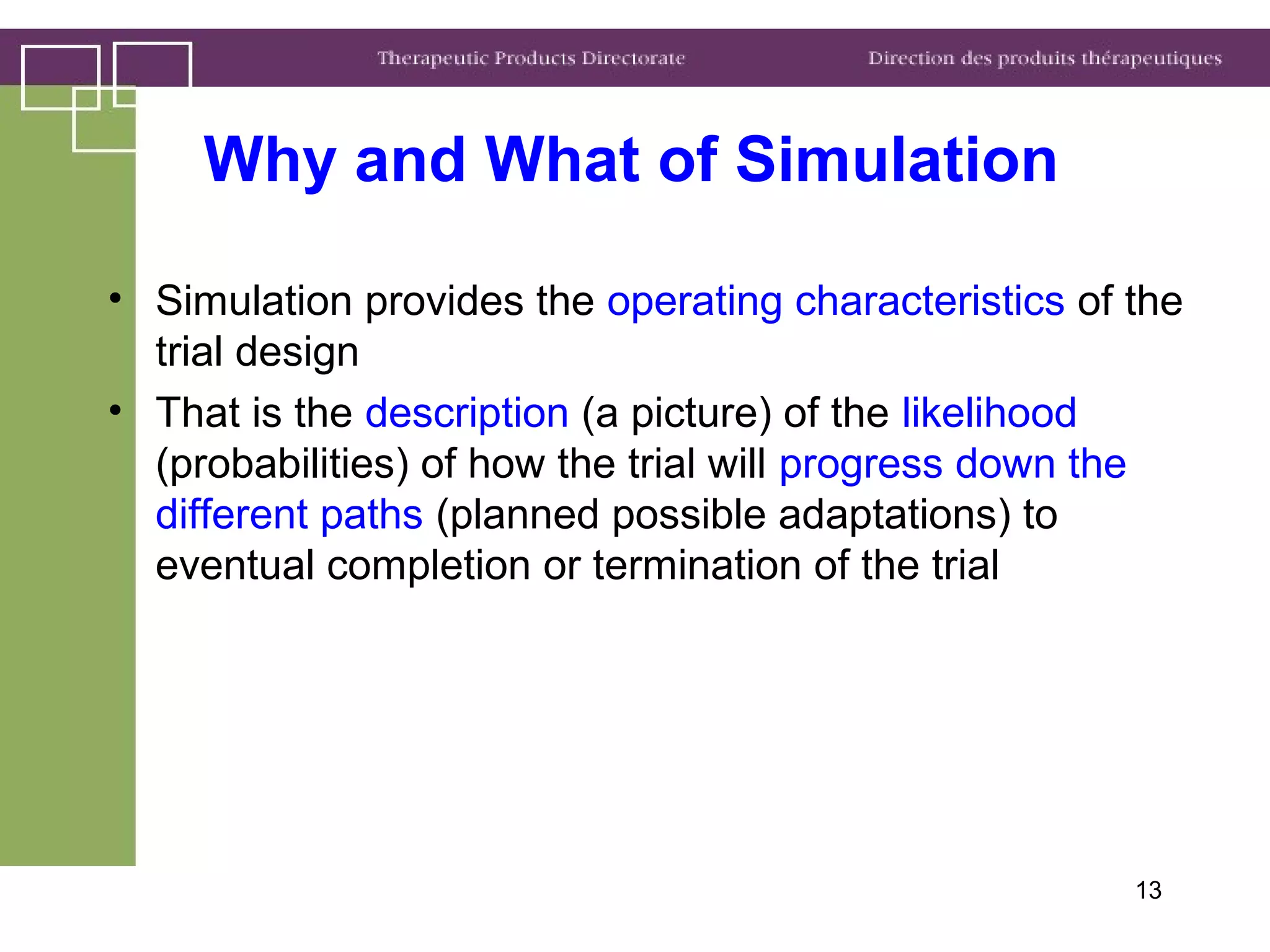 Therapeutic Products Directorate

Direction des produits thérapeutiques

Why and What of Simulation

• Simulation provides the operating characteristics of the trial design

• That is the description (a picture) of the likelihood (probabilities) of how the trial will progress down the different paths (planned possible adaptations) to eventual completion or termination of the trial

13